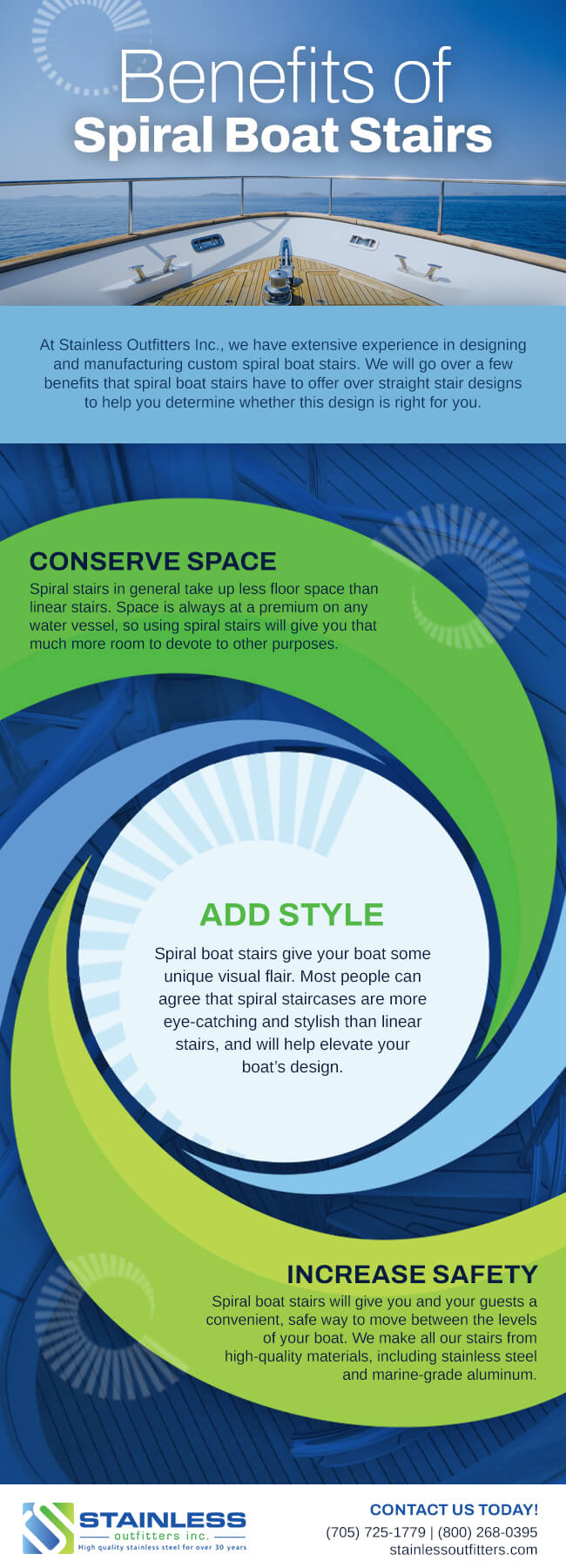 Benefits of
Spiral Boat Stairs

At Stainless Outfitters Inc., we have extensive experience in designing and manufacturing custom spiral boat stairs. We will go over a few benefits that spiral boat stairs have to offer over straight stair designs to help you determine whether this design is right for you.

CONSERVE SPACE
Spiral stairs in general take up less floor space than linear stairs. Space is always at a premium on any water vessel, so using spiral stairs will give you that much more room to devote to other purposes.

ADD STYLE
Spiral boat stairs give your boat some unique visual flair. Most people can agree that spiral staircases are more eye-catching and stylish than linear stairs, and will help elevate your boat's design.

INCREASE SAFETY
Spiral boat stairs will give you and your guests a convenient, safe way to move between the levels of your boat. We make all our stairs from high-quality materials, including stainless steel and marine-grade aluminum.

STAINLESS
outfitters inc.
High quality stainless steel for over 30 years

CONTACT US TODAY!
(705) 725-1779 | (800) 268-0395
stainlessoutfitters.com